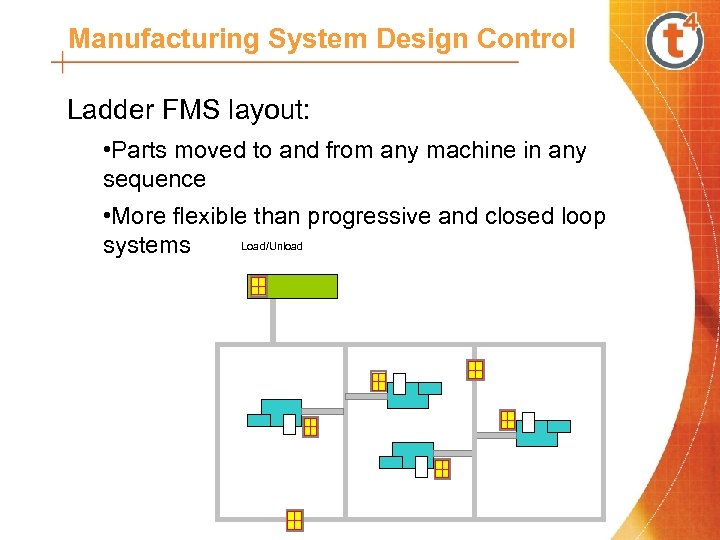 Manufacturing System Design Control

t4

Ladder FMS layout:

•Parts moved to and from any machine in any sequence

•More flexible than progressive and closed loop systems

Load/Unload